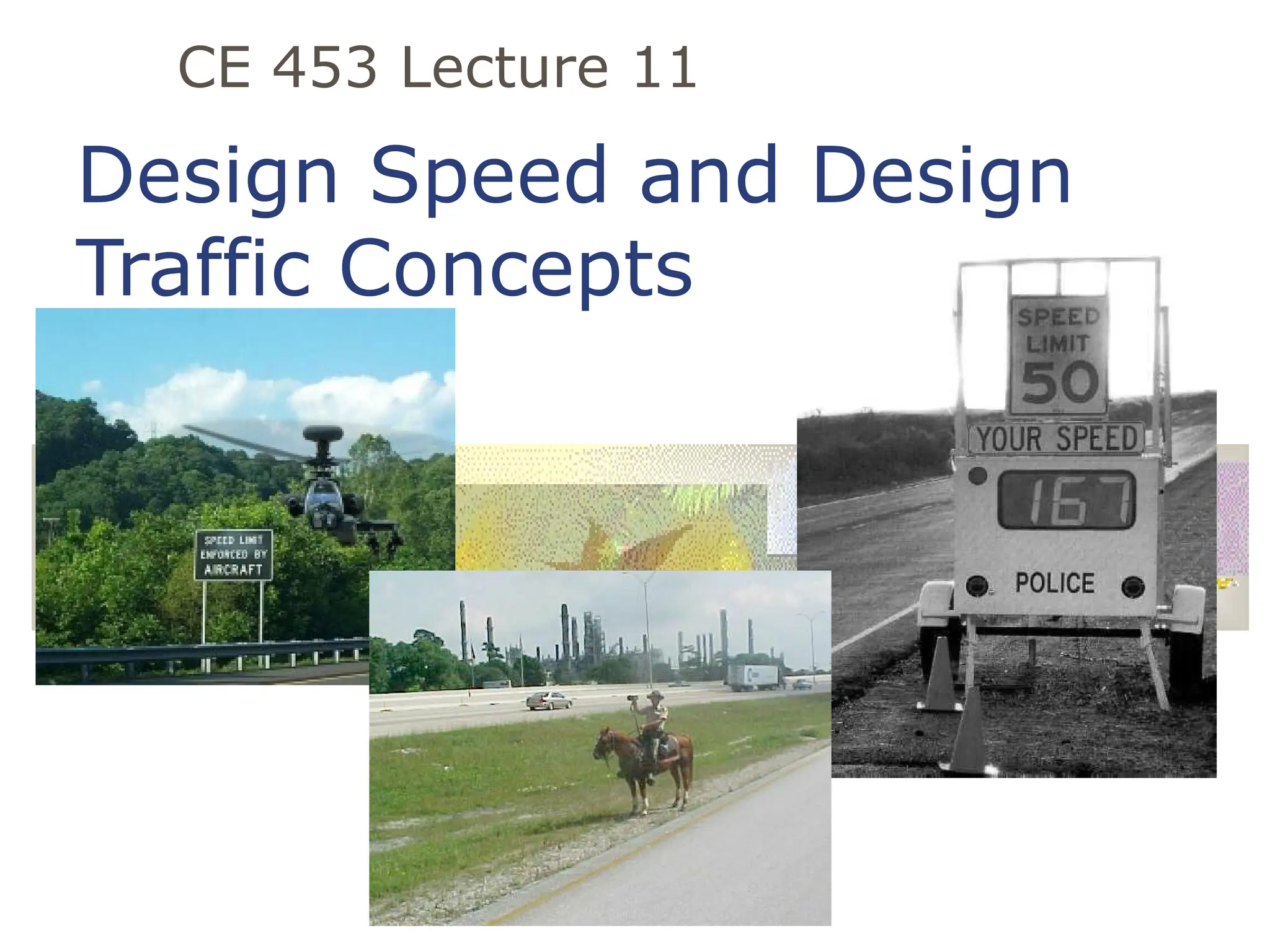 CE 453 Lecture 11

Design Speed and Design Traffic Concepts

SPEED LIMIT ENFORCED BY AIRCRAFT

SPEED LIMIT 50

YOUR SPEED

167

POLICE